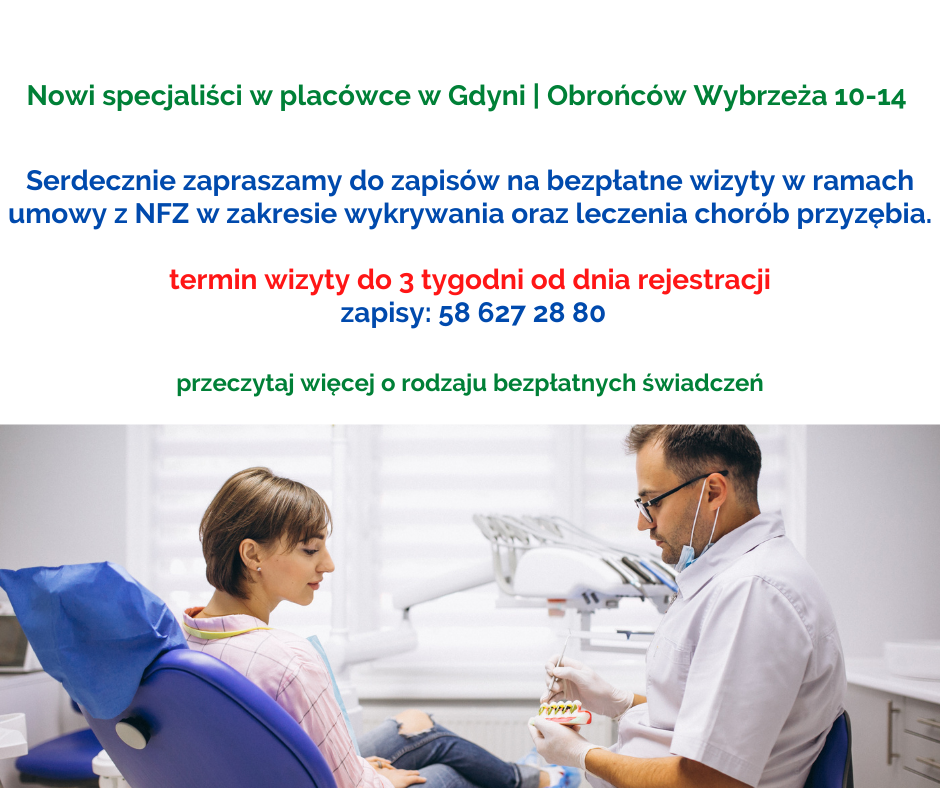 Nowi specjaliści w placówce w Gdyni | Obrońców Wybrzeża 10-14

Serdecznie zapraszamy do zapisów na bezpłatne wizyty w ramach umowy z NFZ w zakresie wykrywania oraz leczenia chorób przyzębia.

termin wizyty do 3 tygodni od dnia rejestracji
zapisy: 58 627 28 80

przeczytaj więcej o rodzaju bezpłatnych świadczeń